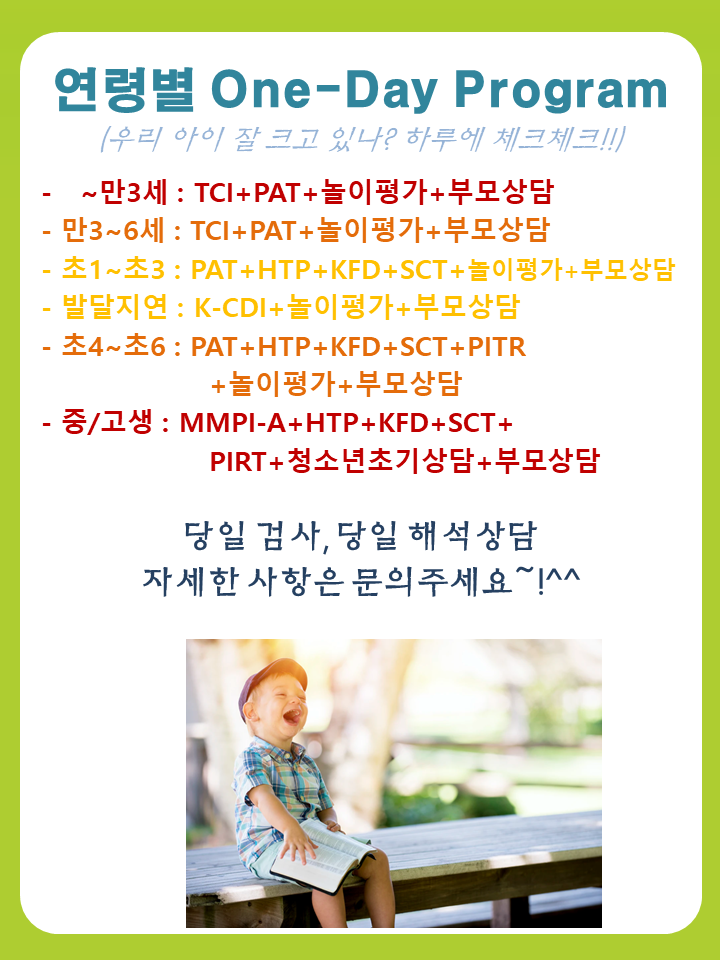 연령별 One-Day Program

(우리 아이 잘 크고 있나? 하루에 체크체크!!)

- ~만3세 : TCI+PAT+놀이평가+부모상담
- 만3~6세 : TCI+PAT+놀이평가+부모상담
- 초1~초3 : PAT+HTP+KFD+SCT+놀이평가+부모상담
- 발달지연 : K-CDI+놀이평가+부모상담
- 초4~초6 : PAT+HTP+KFD+SCT+PITR +놀이평가+부모상담
- 중/고생 : MMPI-A+HTP+KFD+SCT+ PIRT+청소년초기상담+부모상담

당일 검사, 당일 해석상담
자세한 사항은 문의주세요~!^^